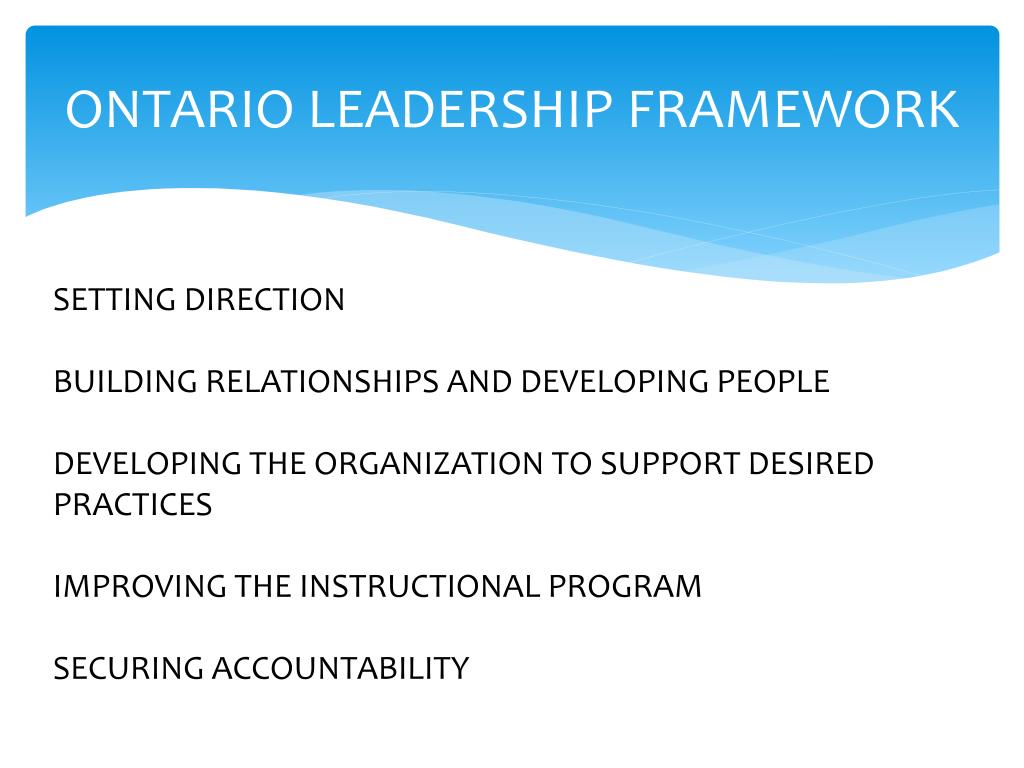 ONTARIO LEADERSHIP FRAMEWORK

SETTING DIRECTION

BUILDING RELATIONSHIPS AND DEVELOPING PEOPLE

DEVELOPING THE ORGANIZATION TO SUPPORT DESIRED PRACTICES

IMPROVING THE INSTRUCTIONAL PROGRAM

SECURING ACCOUNTABILITY